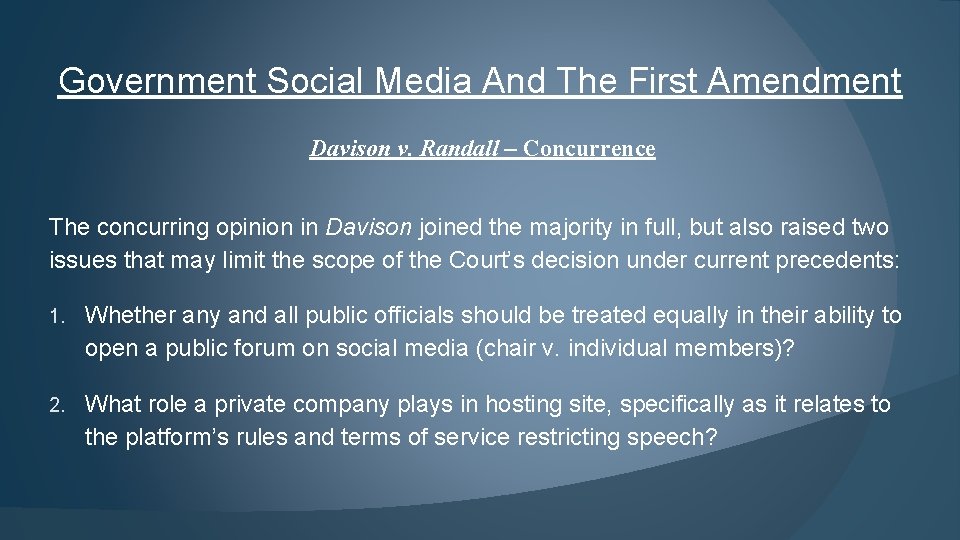 Government Social Media And The First Amendment

Davison v. Randall – Concurrence

The concurring opinion in Davison joined the majority in full, but also raised two issues that may limit the scope of the Court's decision under current precedents:

1. Whether any and all public officials should be treated equally in their ability to open a public forum on social media (chair v. individual members)?

2. What role a private company plays in hosting site, specifically as it relates to the platform's rules and terms of service restricting speech?